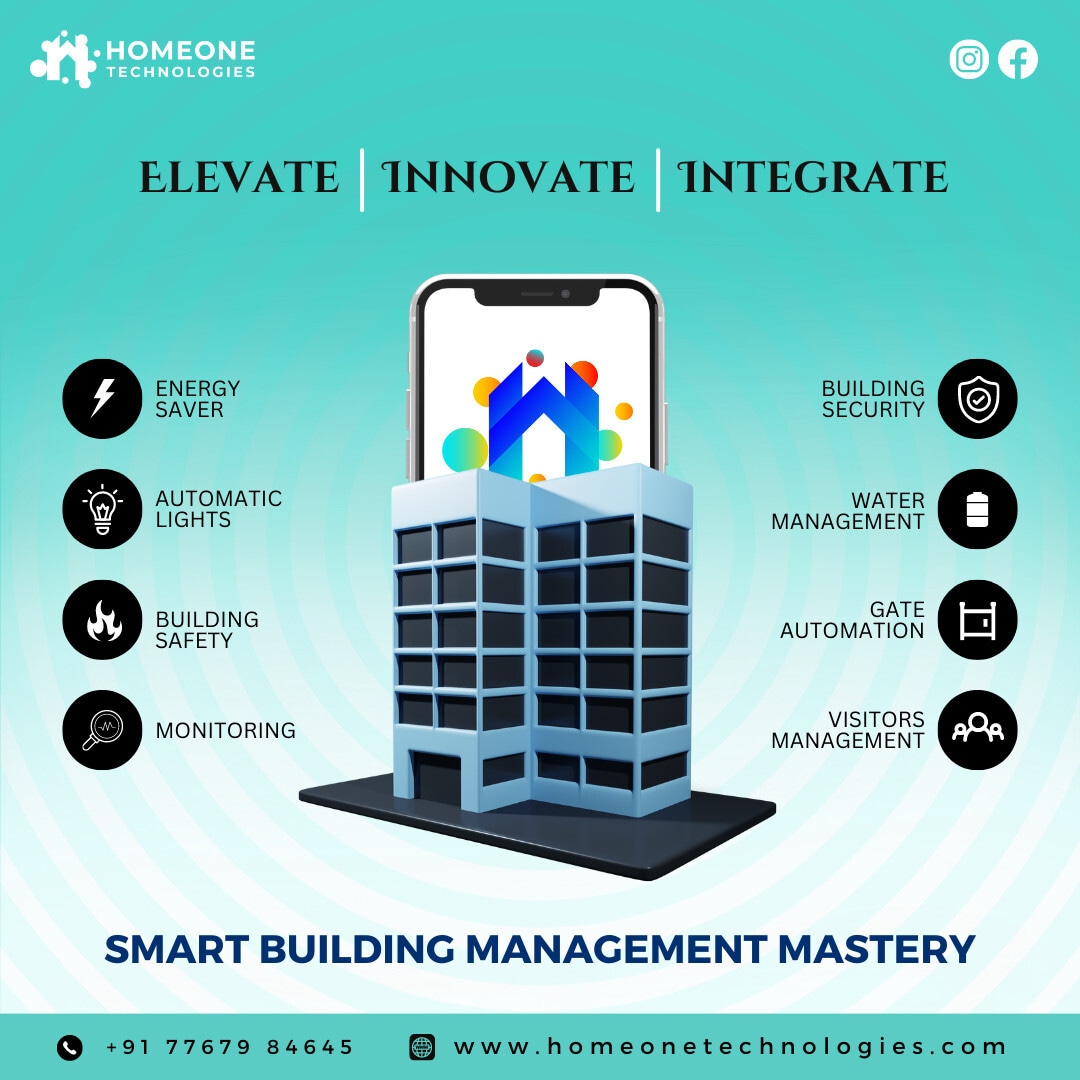 HOMEONE TECHNOLOGIES

ELEVATE | INNOVATE | INTEGRATE

ENERGY SAVER

AUTOMATIC LIGHTS

BUILDING SAFETY

MONITORING

BUILDING SECURITY

WATER MANAGEMENT

GATE AUTOMATION

VISITORS MANAGEMENT

SMART BUILDING MANAGEMENT MASTERY

+91 77679 84645

www.homeonetechnologies.com